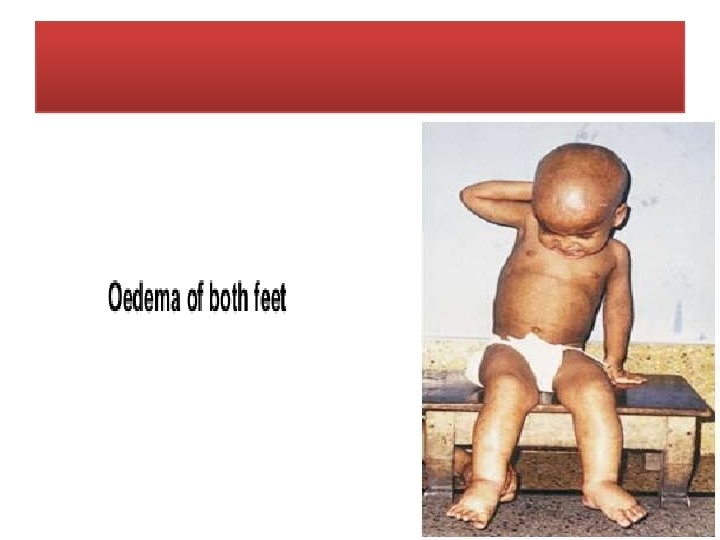 Oedema of both feet